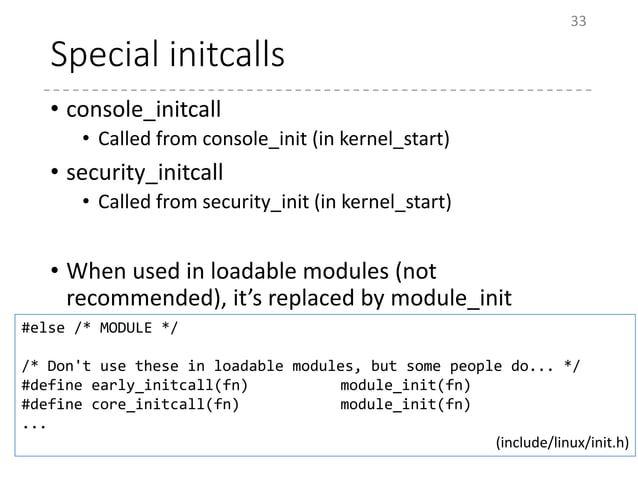 33

Special initcalls

• console_initcall
  • Called from console_init (in kernel_start)
• security_initcall
  • Called from security_init (in kernel_start)

• When used in loadable modules (not recommended), it's replaced by module_init

#else /* MODULE */

/* Don't use these in loadable modules, but some people do... */
#define early_initcall(fn)          module_init(fn)
#define core_initcall(fn)           module_init(fn)
...

(include/linux/init.h)